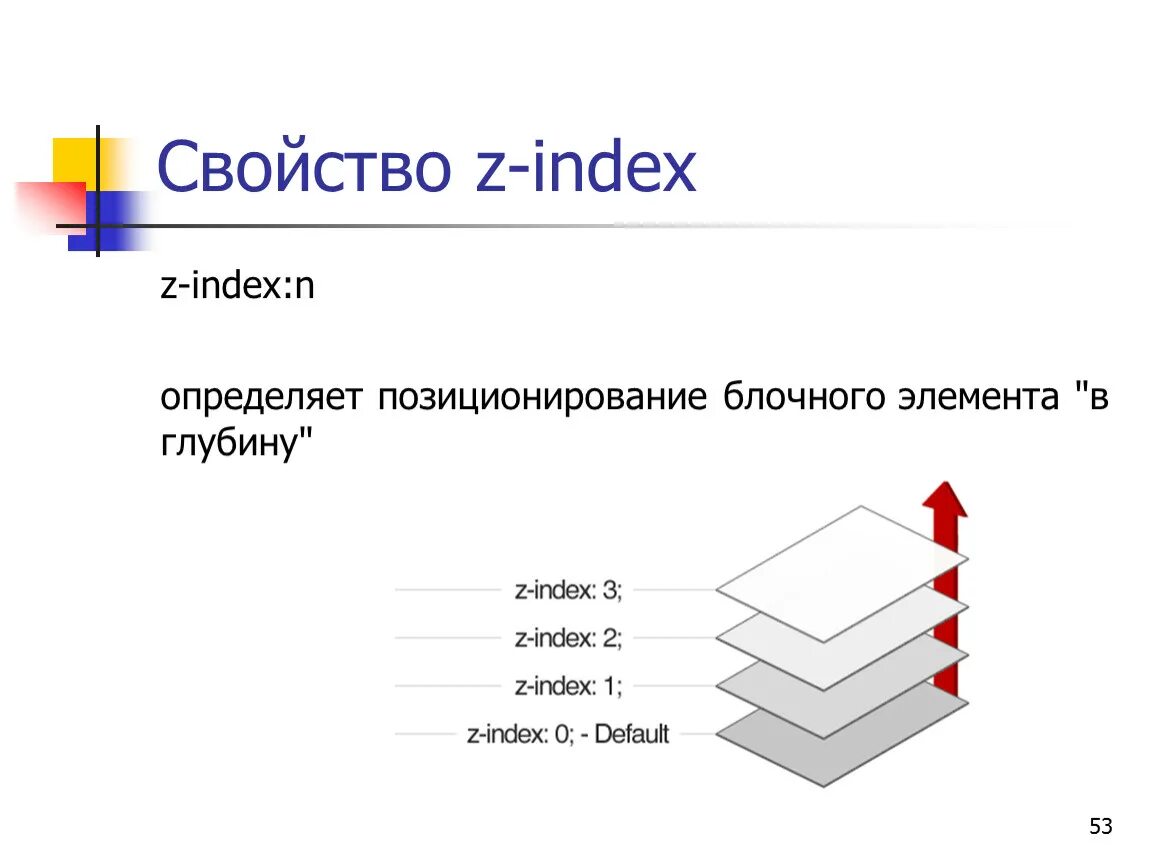 Свойство z-index

z-index:n

определяет позиционирование блочного элемента "в глубину"

z-index: 3;
z-index: 2;
z-index: 1;
z-index: 0; - Default

53